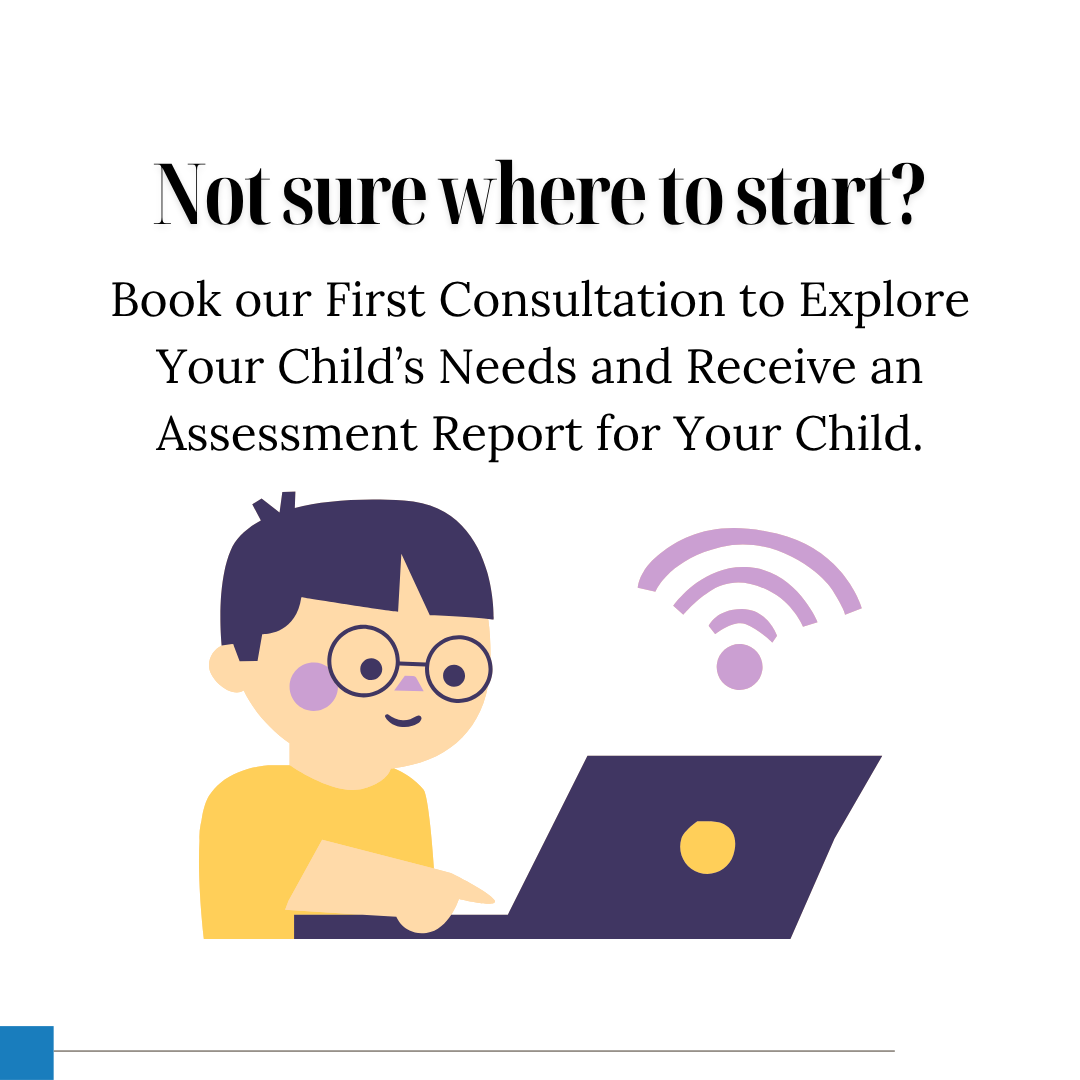 Not sure where to start?

Book our First Consultation to Explore Your Child’s Needs and Receive an Assessment Report for Your Child.